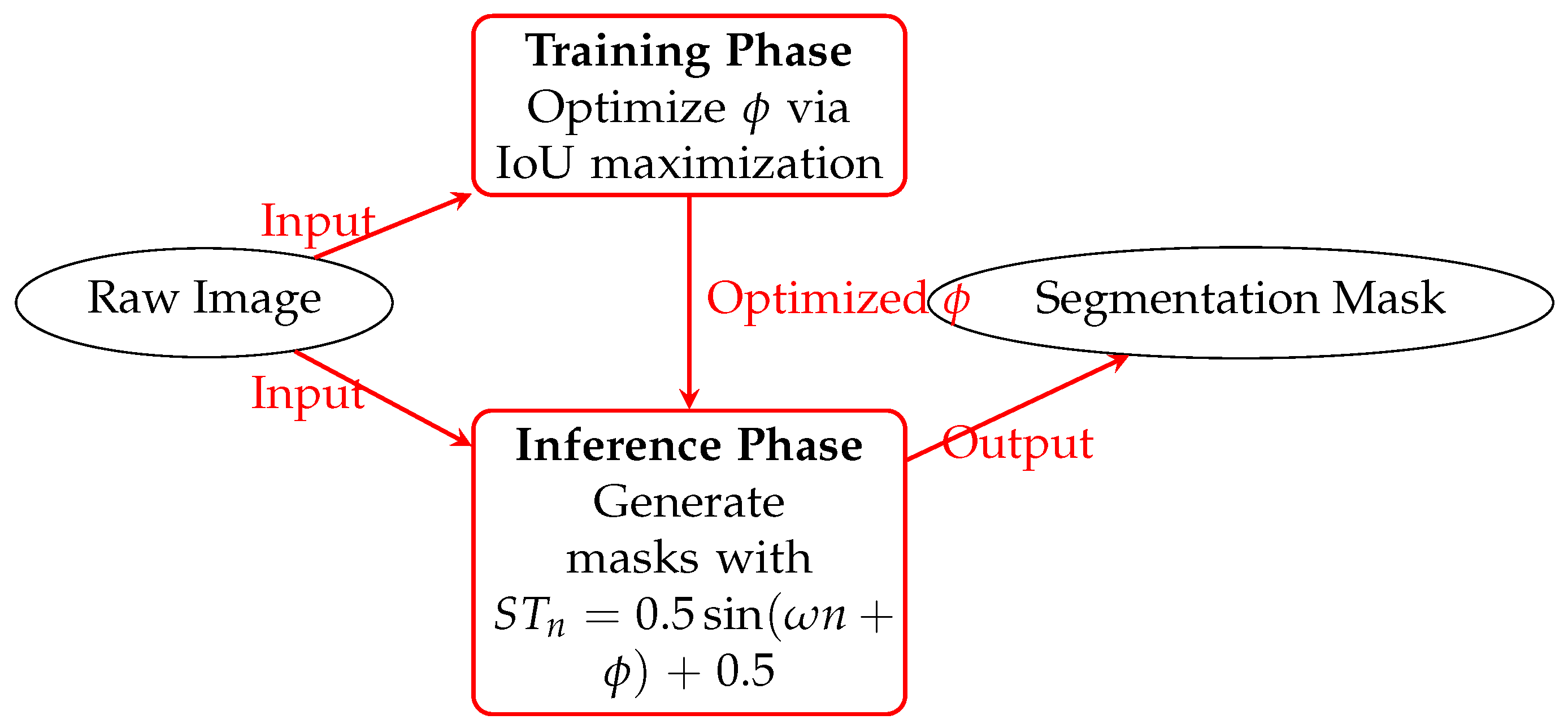 Training Phase
Optimize $\phi$ via IoU maximization

Input

Raw Image

Optimized $\phi$

Segmentation Mask

Input

Inference Phase
Generate masks with $ST_n = 0.5\sin(\omega n + \phi) + 0.5$

Output